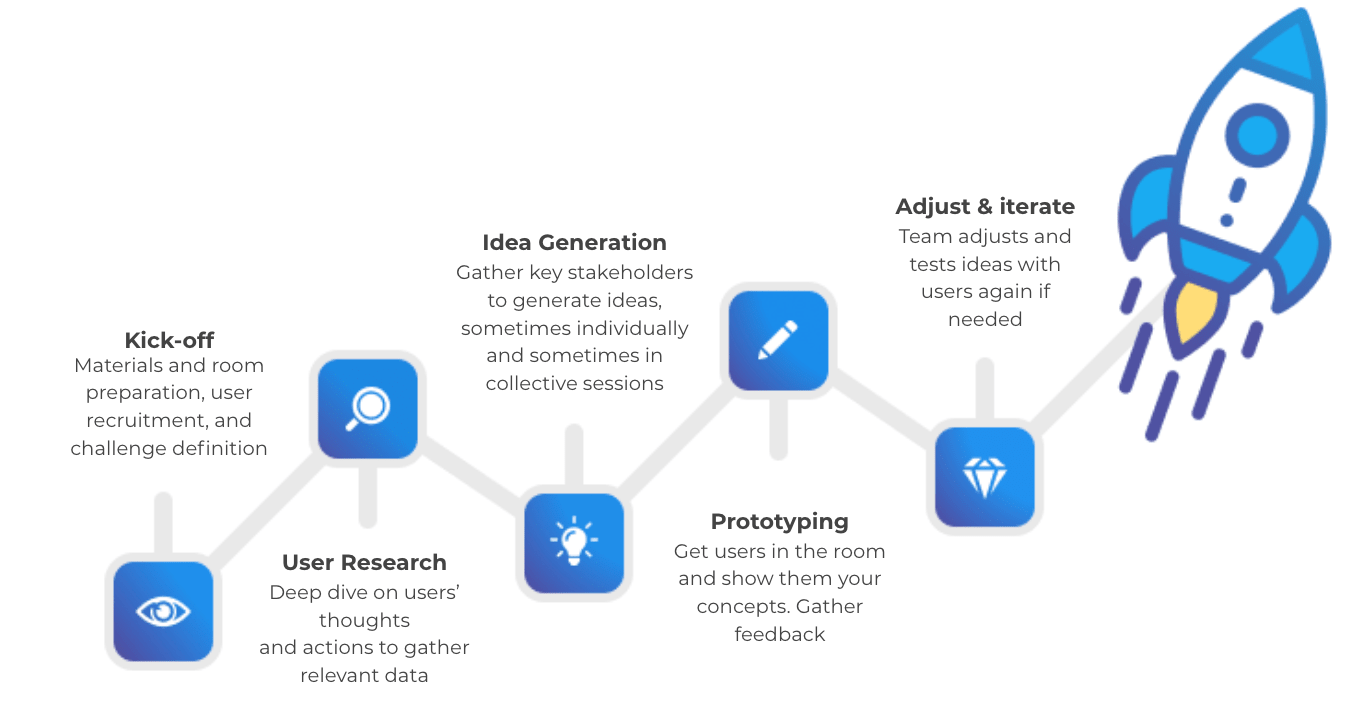 Kick-off
Materials and room preparation, user recruitment, and challenge definition

User Research
Deep dive on users' thoughts
and actions to gather relevant data

Idea Generation
Gather key stakeholders to generate ideas, sometimes individually and sometimes in collective sessions

Prototyping
Get users in the room and show them your concepts. Gather feedback

Adjust & iterate
Team adjusts and tests ideas with users again if needed